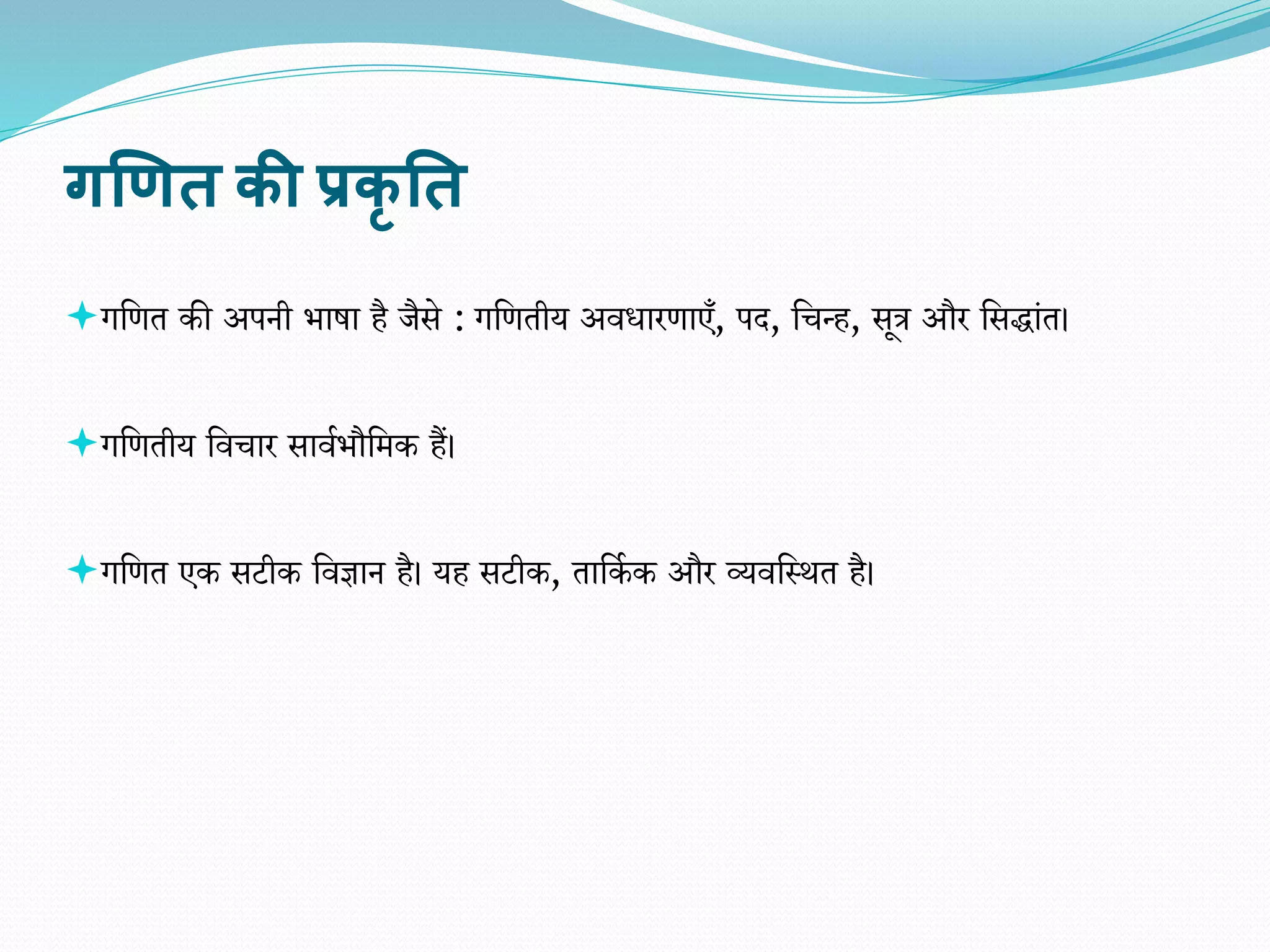 गणित की प्रकृति

गणित की अपनी भाषा है जैसे : गणितीय अवधारणाएँ, पद, चिन्ह, सूत्र और सिद्धांत।

गणितीय विचार सार्वभौमिक हैं।

गणित एक सटीक विज्ञान है। यह सटीक, तार्किक और व्यवस्थित है।